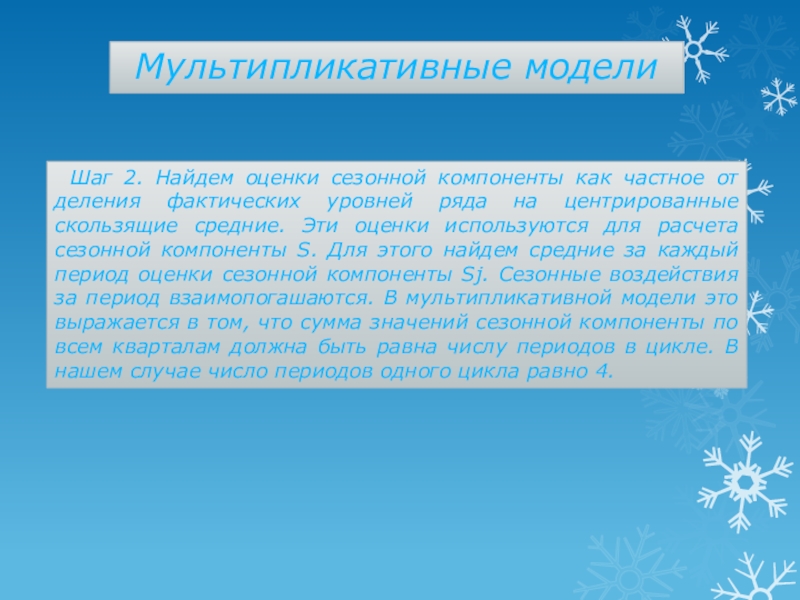 Мультипликативные модели

Шаг 2. Найдем оценки сезонной компоненты как частное от деления фактических уровней ряда на центрированные скользящие средние. Эти оценки используются для расчета сезонной компоненты S. Для этого найдем средние за каждый период оценки сезонной компоненты Sj. Сезонные воздействия за период взаимопогашаются. В мультипликативной модели это выражается в том, что сумма значений сезонной компоненты по всем кварталам должна быть равна числу периодов в цикле. В нашем случае число периодов одного цикла равно 4.